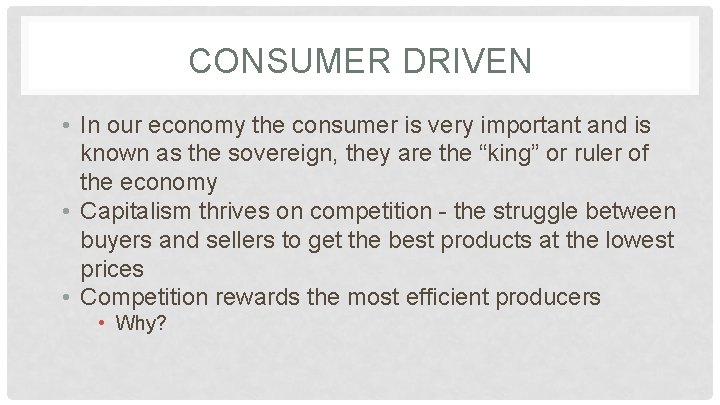 CONSUMER DRIVEN

• In our economy the consumer is very important and is known as the sovereign, they are the “king” or ruler of the economy
• Capitalism thrives on competition - the struggle between buyers and sellers to get the best products at the lowest prices
• Competition rewards the most efficient producers
  • Why?